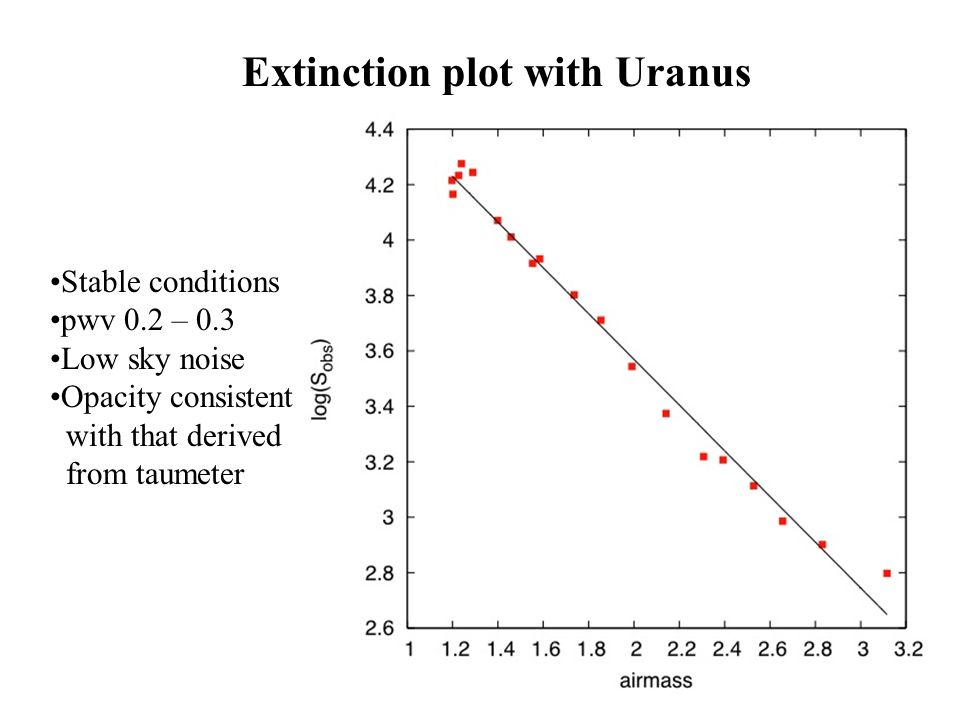 Extinction plot with Uranus

•Stable conditions
•pwv 0.2 – 0.3
•Low sky noise
•Opacity consistent with that derived from taumeter

$\log(S_{obs})$

4.4
4.2
4
3.8
3.6
3.4
3.2
3
2.8
2.6

1 1.2 1.4 1.6 1.8 2 2.2 2.4 2.6 2.8 3 3.2

airmass